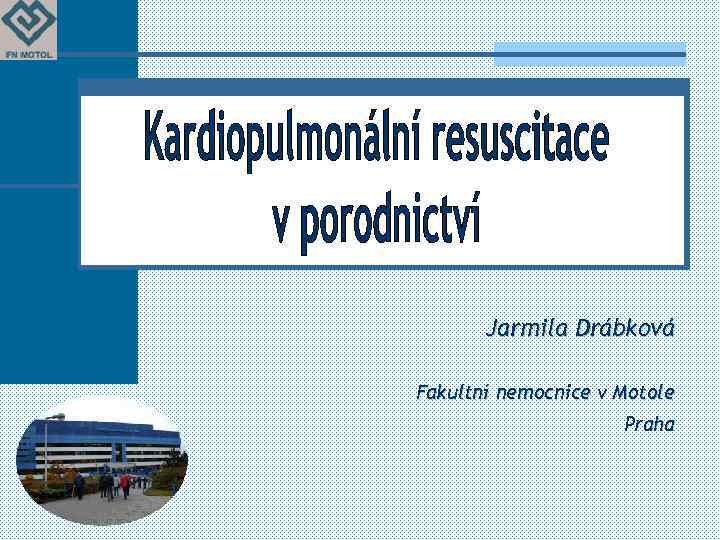 FN MOTOL

Kardiopulmonální resuscitace v porodnictví

Jarmila Drábková

Fakultní nemocnice v Motole
Praha